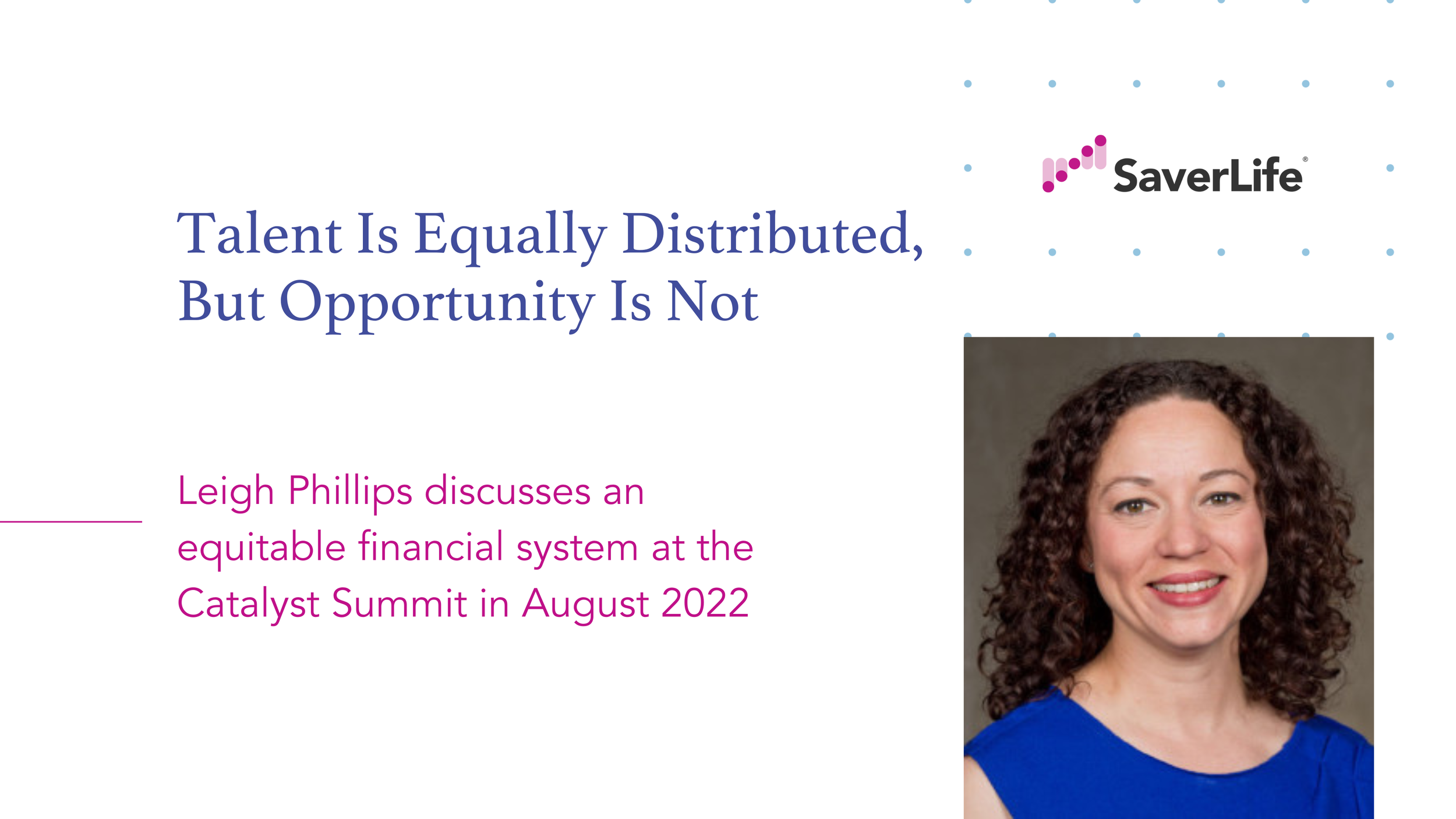 SaverLife®

Talent Is Equally Distributed, But Opportunity Is Not

Leigh Phillips discusses an equitable financial system at the Catalyst Summit in August 2022